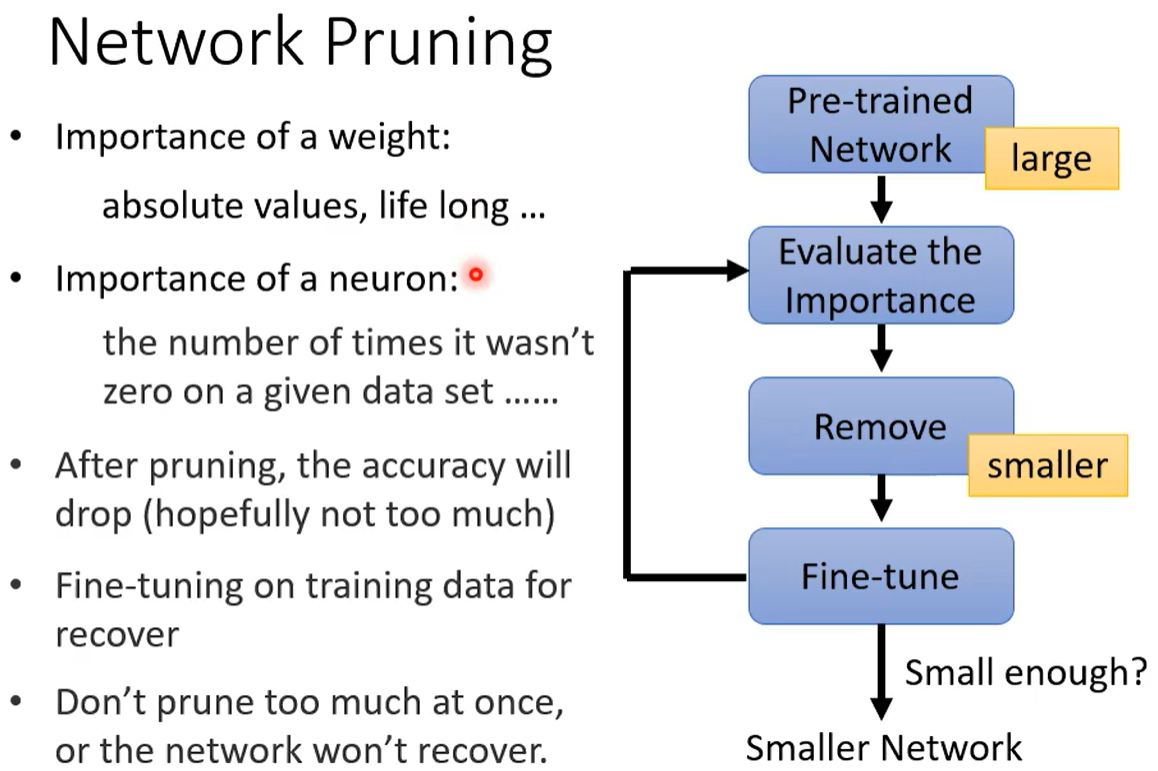 Network Pruning

• Importance of a weight:

absolute values, life long …

• Importance of a neuron:

the number of times it wasn't zero on a given data set ……

• After pruning, the accuracy will drop (hopefully not too much)

• Fine-tuning on training data for recover

• Don't prune too much at once, or the network won't recover.

Pre-trained Network

large

Evaluate the Importance

Remove

smaller

Fine-tune

Small enough?

Smaller Network